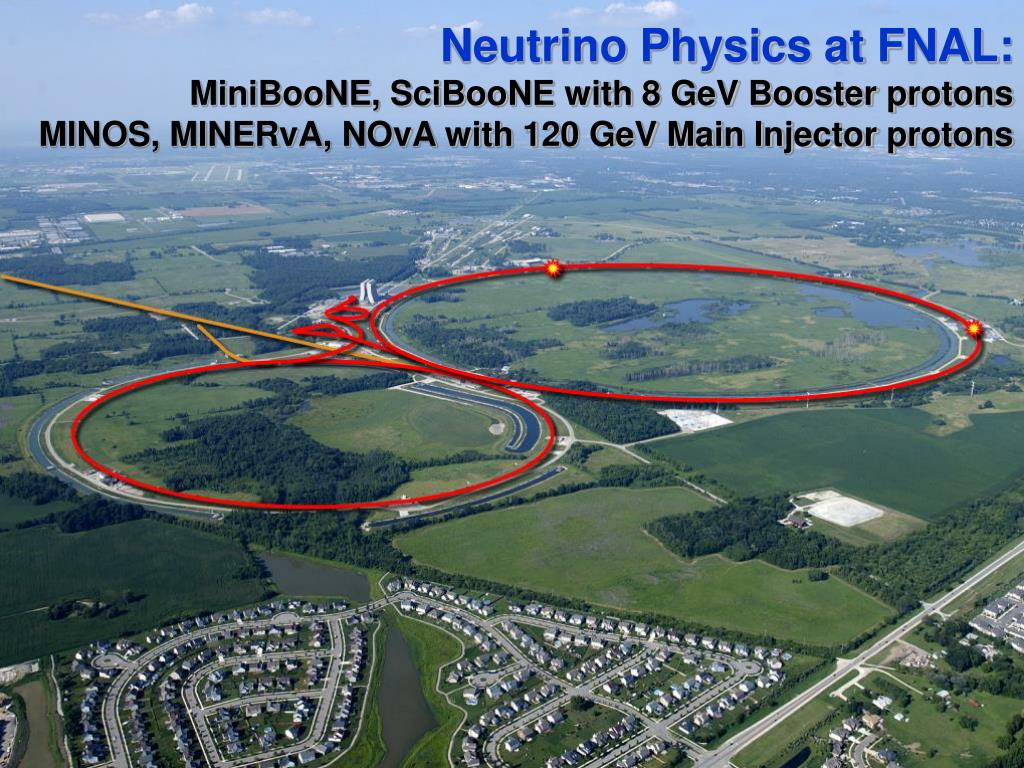 Neutrino Physics at FNAL:
MiniBooNE, SciBooNE with 8 GeV Booster protons
MINOS, MINERvA, NOvA with 120 GeV Main Injector protons